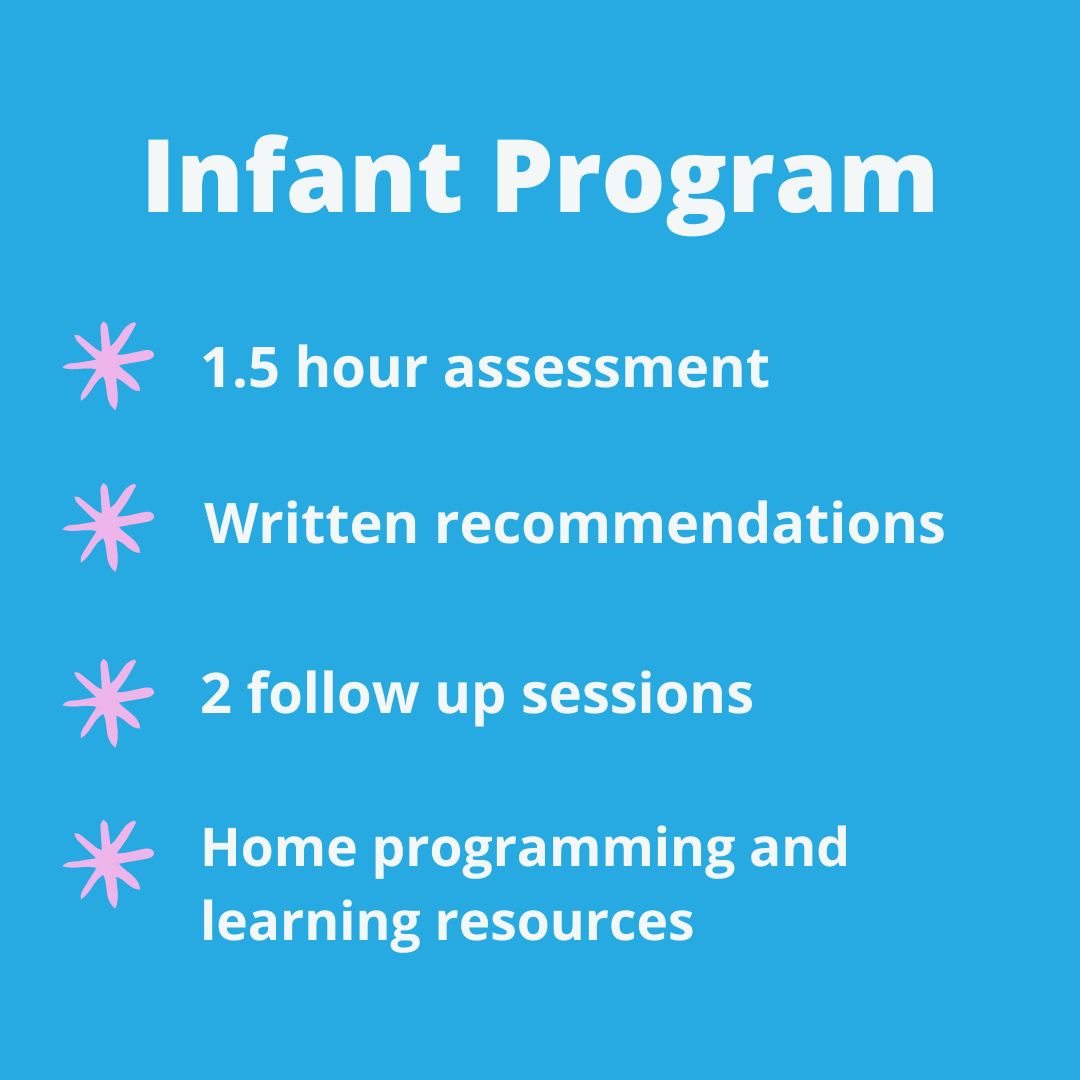 Infant Program

1.5 hour assessment

Written recommendations

2 follow up sessions

Home programming and learning resources